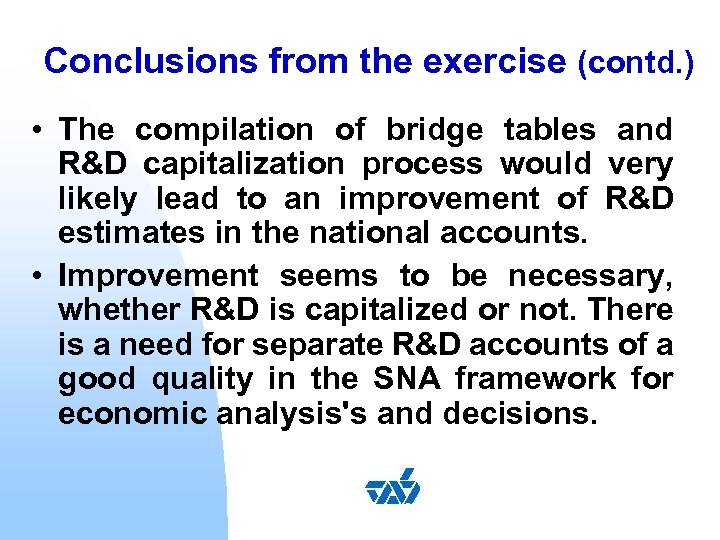 Conclusions from the exercise (contd.)

• The compilation of bridge tables and R&D capitalization process would very likely lead to an improvement of R&D estimates in the national accounts.

• Improvement seems to be necessary, whether R&D is capitalized or not. There is a need for separate R&D accounts of a good quality in the SNA framework for economic analysis's and decisions.